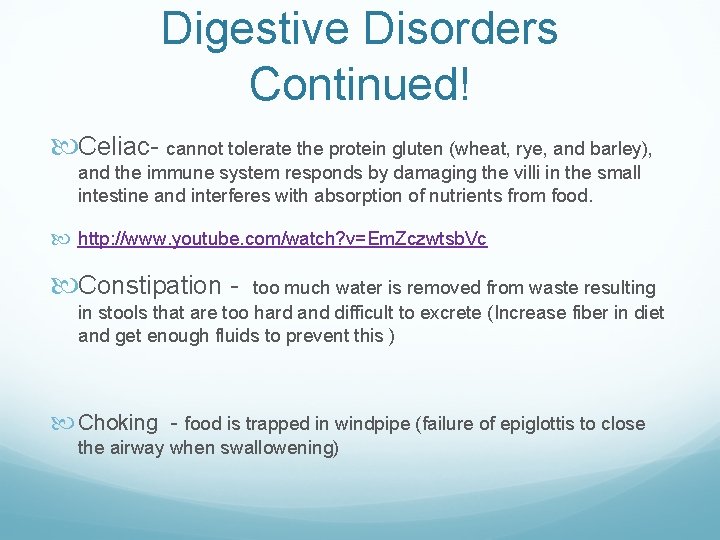 Digestive Disorders Continued!

Celiac- cannot tolerate the protein gluten (wheat, rye, and barley), and the immune system responds by damaging the villi in the small intestine and interferes with absorption of nutrients from food.

http://www.youtube.com/watch?v=EmZczwtsbVc

Constipation - too much water is removed from waste resulting in stools that are too hard and difficult to excrete (Increase fiber in diet and get enough fluids to prevent this )

Choking - food is trapped in windpipe (failure of epiglottis to close the airway when swallowening)